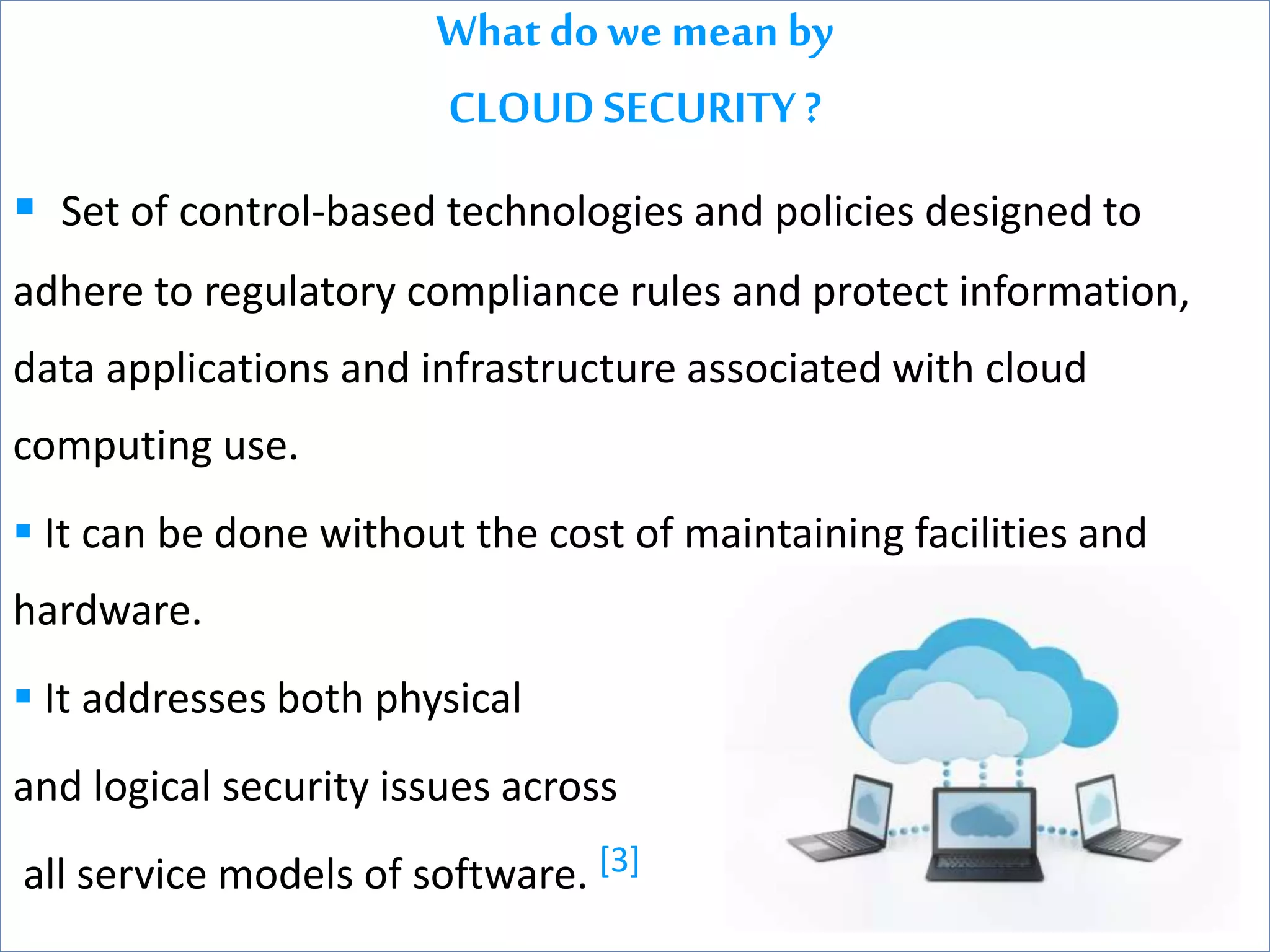 What do we mean by

CLOUD SECURITY ?

▪ Set of control-based technologies and policies designed to adhere to regulatory compliance rules and protect information, data applications and infrastructure associated with cloud computing use.

▪ It can be done without the cost of maintaining facilities and hardware.

▪ It addresses both physical and logical security issues across all service models of software. [3]